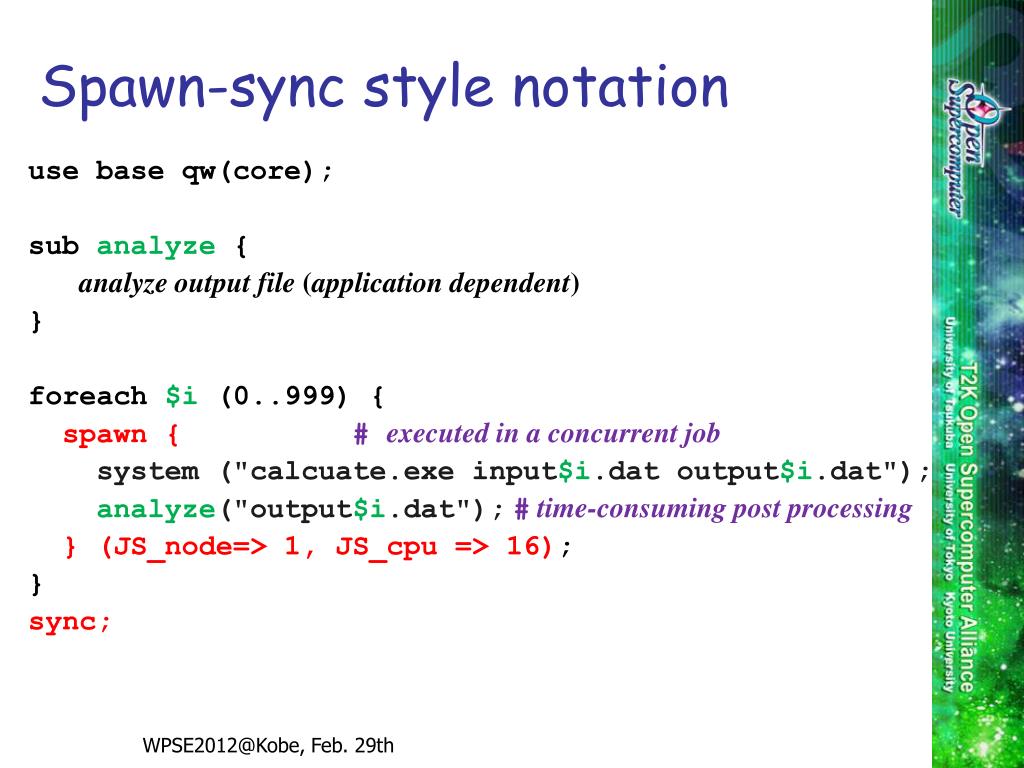 Spawn-sync style notation

use base qw(core);

sub analyze {
analyze output file (application dependent)
}

foreach $i (0..999) {
spawn { # executed in a concurrent job
system ("calcuate.exe input$i.dat output$i.dat");
analyze("output$i.dat"); # time-consuming post processing
} (JS_node=> 1, JS_cpu => 16);
}
sync;

WPSE2012@Kobe, Feb. 29th

Open Supercomputer

T2K Open Supercomputer Alliance
University of Tsukuba University of Tokyo Kyoto University